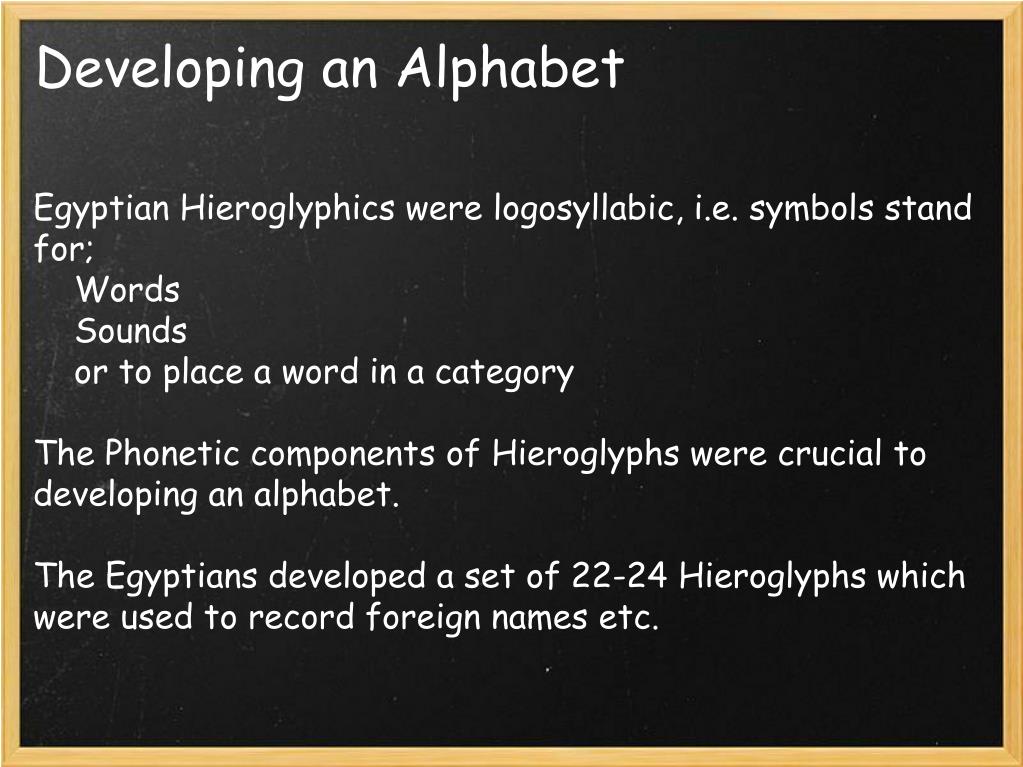 Developing an Alphabet

Egyptian Hieroglyphics were logosyllabic, i.e. symbols stand for;
Words
Sounds
or to place a word in a category

The Phonetic components of Hieroglyphs were crucial to developing an alphabet.

The Egyptians developed a set of 22-24 Hieroglyphs which were used to record foreign names etc.